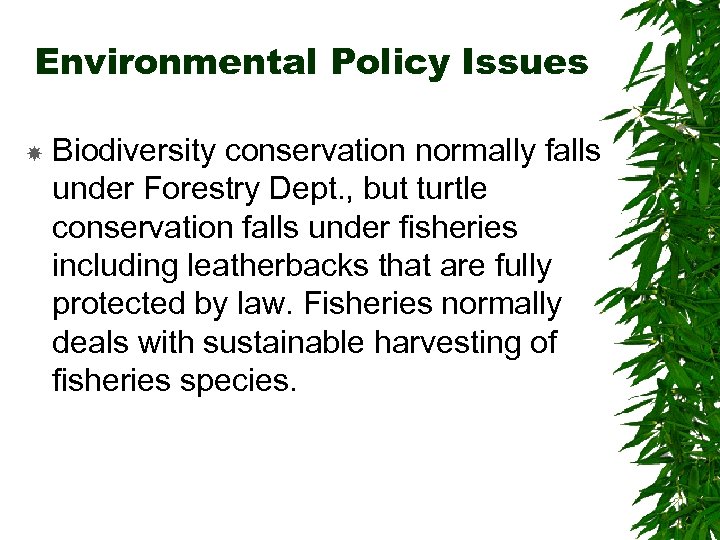 Environmental Policy Issues

Biodiversity conservation normally falls under Forestry Dept., but turtle conservation falls under fisheries including leatherbacks that are fully protected by law. Fisheries normally deals with sustainable harvesting of fisheries species.